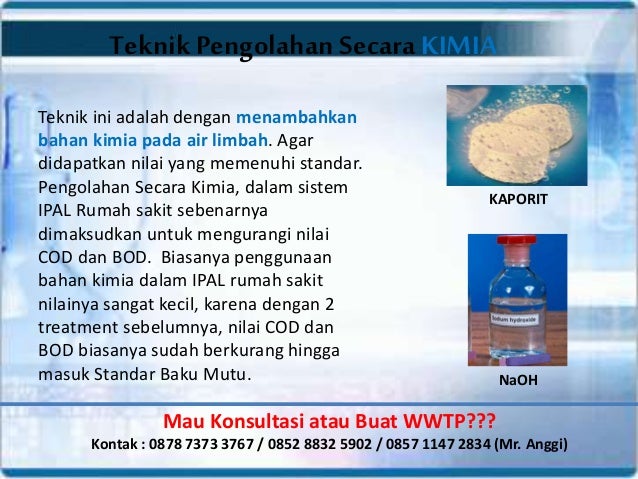 Teknik Pengolahan Secara KIMIA

Teknik ini adalah dengan menambahkan bahan kimia pada air limbah. Agar didapatkan nilai yang memenuhi standar. Pengolahan Secara Kimia, dalam sistem IPAL Rumah sakit sebenarnya dimaksudkan untuk mengurangi nilai COD dan BOD. Biasanya penggunaan bahan kimia dalam IPAL rumah sakit nilainya sangat kecil, karena dengan 2 treatment sebelumnya, nilai COD dan BOD biasanya sudah berkurang hingga masuk Standar Baku Mutu.

KAPORIT

Sodium hydroxide

NaOH

Mau Konsultasi atau Buat WWTP???

Kontak : 0878 7373 3767 / 0852 8832 5902 / 0857 1147 2834 (Mr. Anggi)